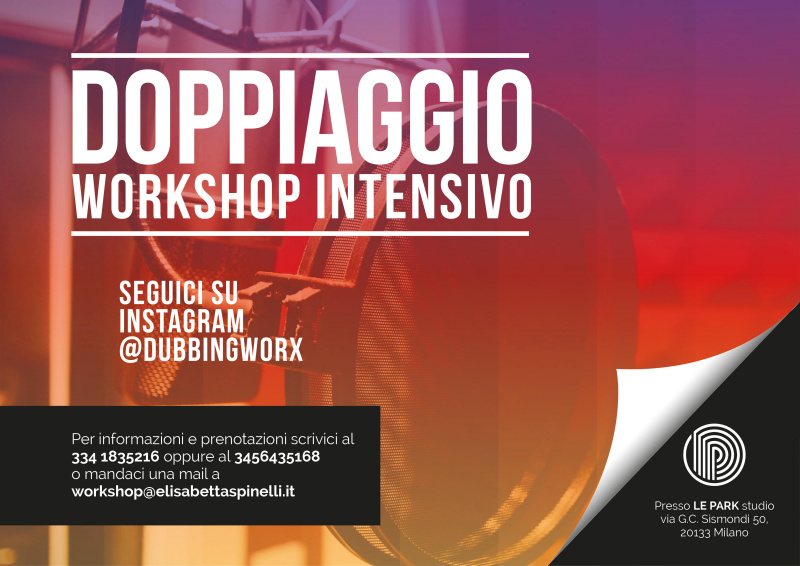 DOPPIAGGIO
WORKSHOP INTENSIVO

SEGUICI SU
INSTAGRAM
@DUBBINGWORX

Per informazioni e prenotazioni scrivici al 334 1835216 oppure al 3456435168 o mandaci una mail a workshop@elisabettaspinelli.it

Presso LE PARK studio
via G.C. Sismondi 50,
20133 Milano